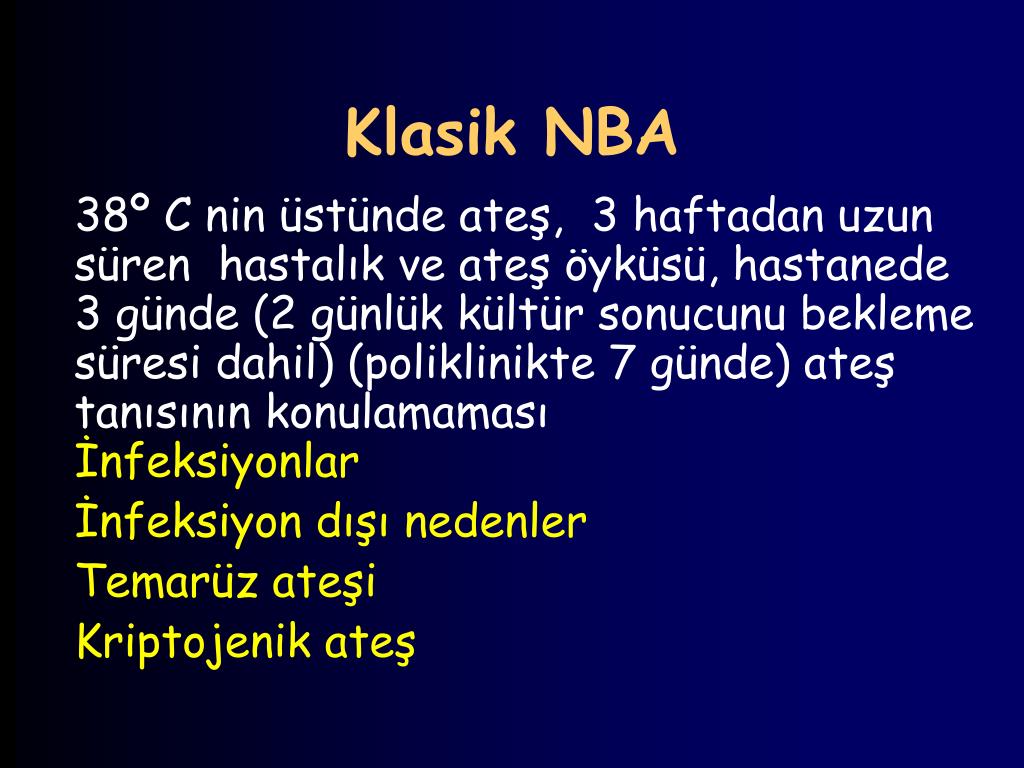 Klasik NBA

38º C nin üstünde ateş, 3 haftadan uzun süren hastalık ve ateş öyküsü, hastanede 3 günde (2 günlük kültür sonucunu bekleme süresi dahil) (poliklinikte 7 günde) ateş tanısının konulamaması

İnfeksiyonlar

İnfeksiyon dışı nedenler

Temarüz ateşi

Kriptojenik ateş